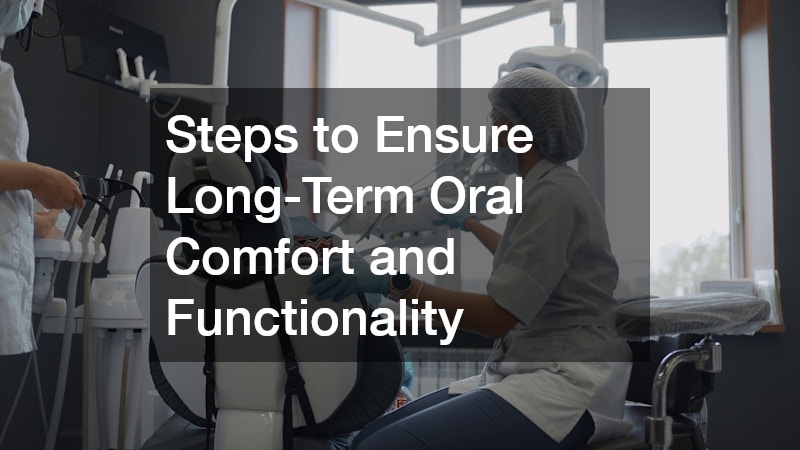 Steps to Ensure Long-Term Oral Comfort and Functionality